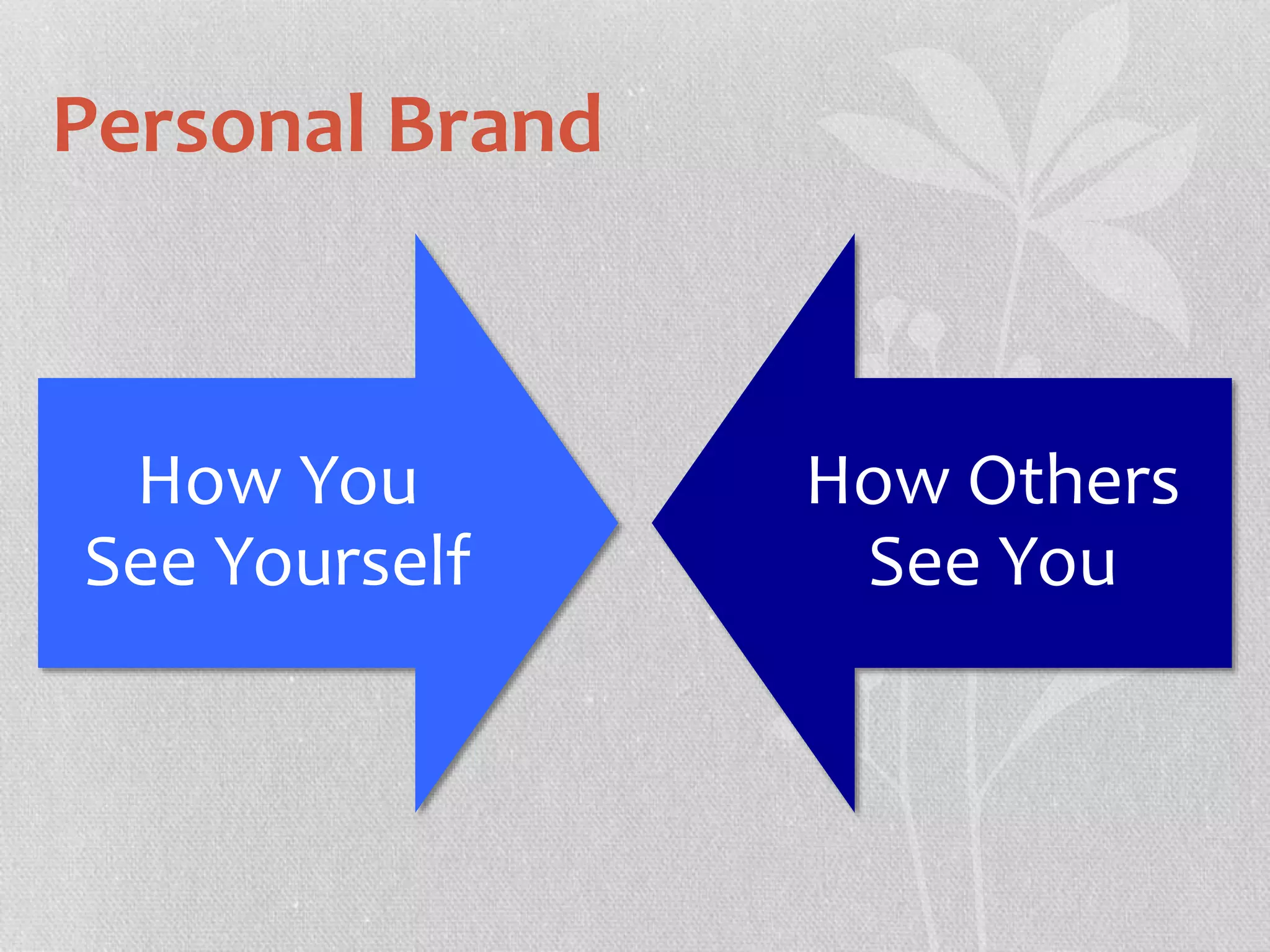 Personal Brand

How You
See Yourself

How Others
See You